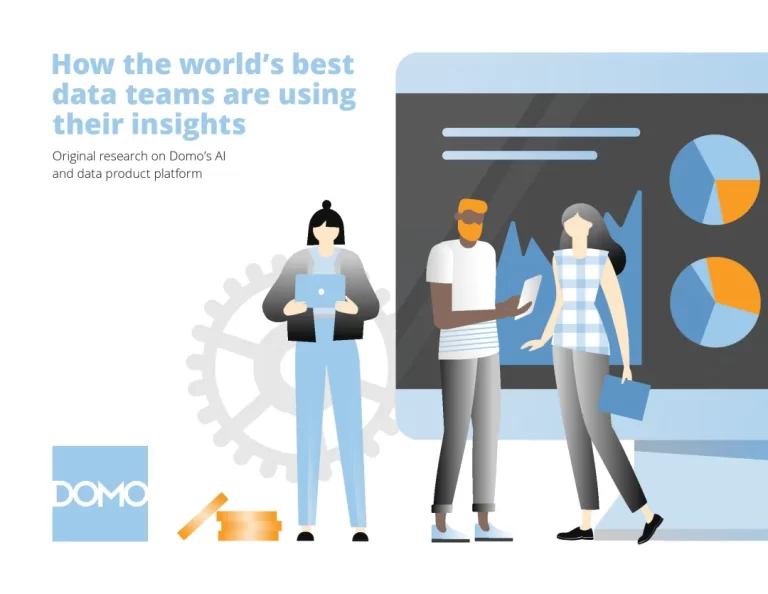 How the world's best data teams are using their insights

Original research on Domo's AI and data product platform

DOMO